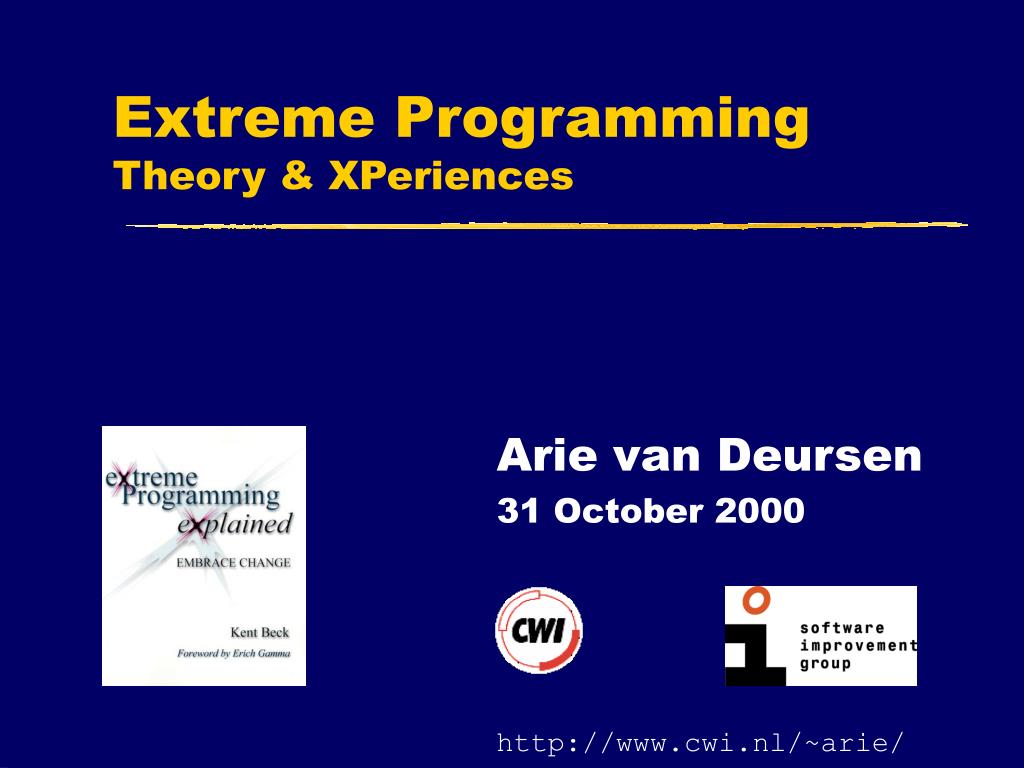 Extreme Programming
Theory & XPeriences

extreme Programming explained
EMBRACE CHANGE
Kent Beck
Foreword by Erich Gamma

Arie van Deursen
31 October 2000

CWI

software improvement group

http://www.cwi.nl/~arie/